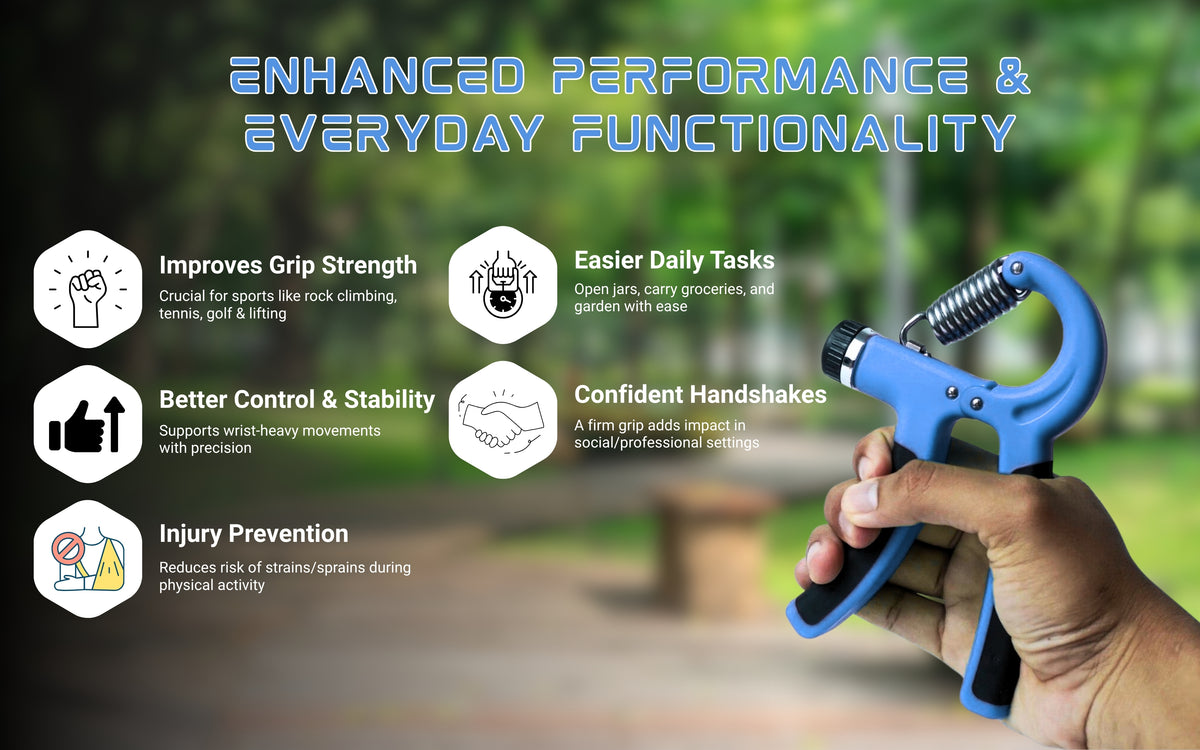 ENHANCED PERFORMANCE &
EVERYDAY FUNCTIONALITY

Improves Grip Strength
Crucial for sports like rock climbing, tennis, golf & lifting

Better Control & Stability
Supports wrist-heavy movements with precision

Injury Prevention
Reduces risk of strains/sprains during physical activity

Easier Daily Tasks
Open jars, carry groceries, and garden with ease

Confident Handshakes
A firm grip adds impact in social/professional settings